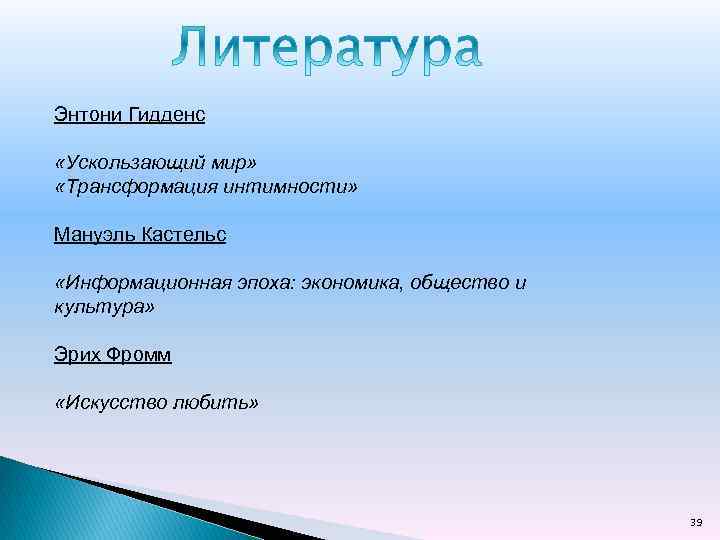 Литература

Энтони Гидденс

«Ускользающий мир»
«Трансформация интимности»

Мануэль Кастельс

«Информационная эпоха: экономика, общество и культура»

Эрих Фромм

«Искусство любить»

39